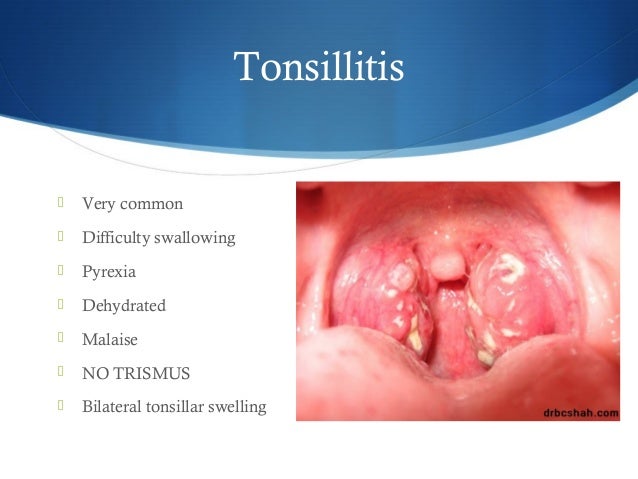 Tonsillitis

Very common
Difficulty swallowing
Pyrexia
Dehydrated
Malaise
NO TRISMUS
Bilateral tonsillar swelling

drbcshah.com